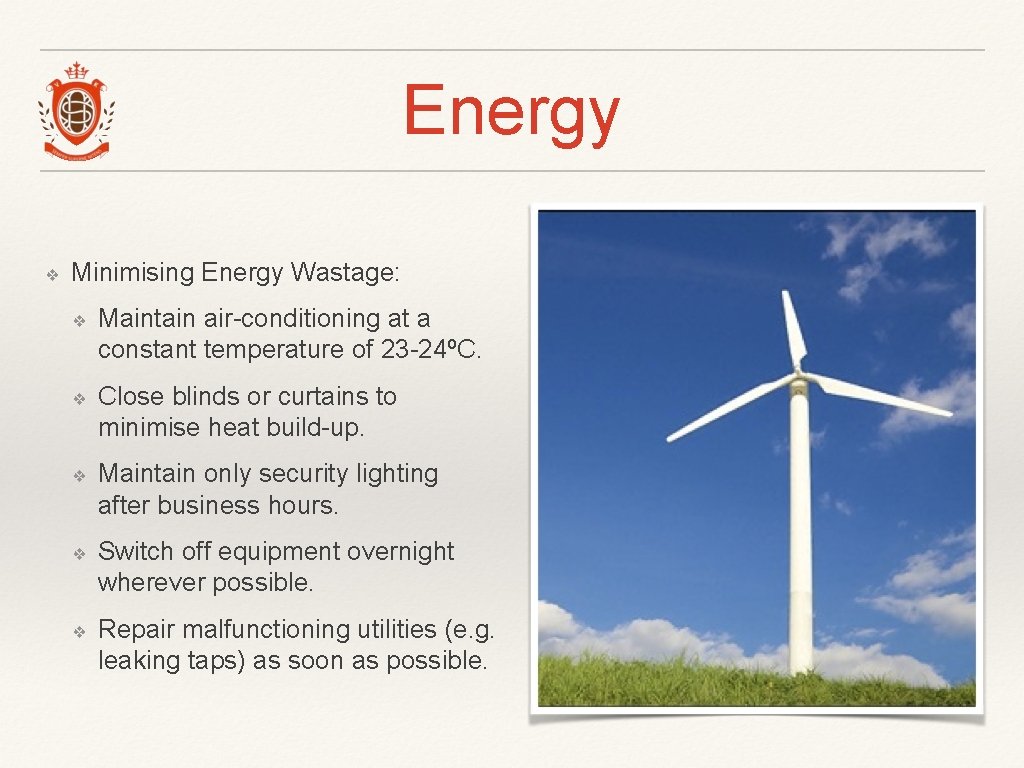 Energy

❖ Minimising Energy Wastage:

❖ Maintain air-conditioning at a constant temperature of 23-24ºC.

❖ Close blinds or curtains to minimise heat build-up.

❖ Maintain only security lighting after business hours.

❖ Switch off equipment overnight wherever possible.

❖ Repair malfunctioning utilities (e.g. leaking taps) as soon as possible.